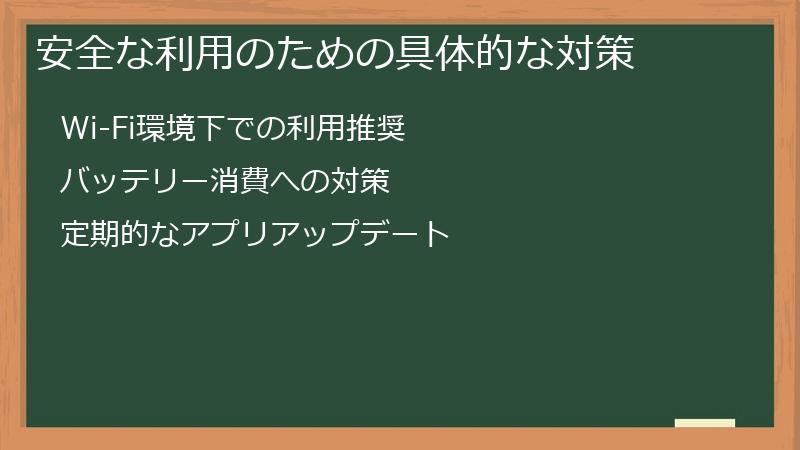 安全な利用のための具体的な対策

Wi-Fi環境下での利用推奨

バッテリー消費への対策

定期的なアプリアップデート